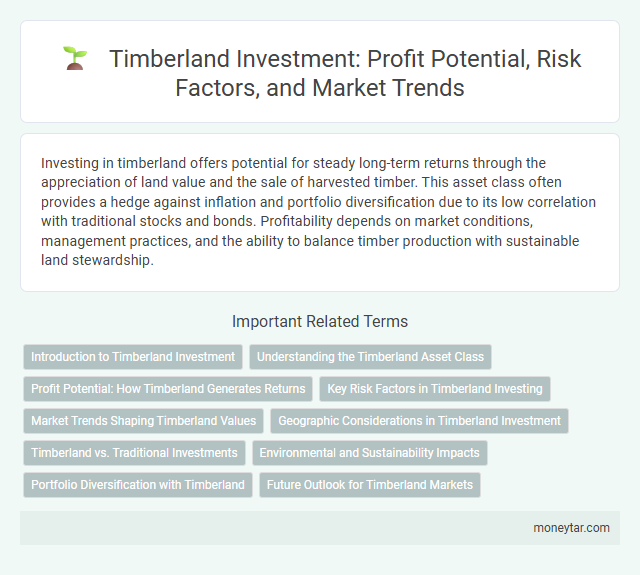 Timberland Investment: Profit Potential, Risk Factors, and Market Trends

Investing in timberland offers potential for steady long-term returns through the appreciation of land value and the sale of harvested timber. This asset class often provides a hedge against inflation and portfolio diversification due to its low correlation with traditional stocks and bonds. Profitability depends on market conditions, management practices, and the ability to balance timber production with sustainable land stewardship.

Important Related Terms

Introduction to Timberland Investment

Understanding the Timberland Asset Class

Profit Potential: How Timberland Generates Returns

Key Risk Factors in Timberland Investing

Market Trends Shaping Timberland Values

Geographic Considerations in Timberland Investment

Timberland vs. Traditional Investments

Environmental and Sustainability Impacts

Portfolio Diversification with Timberland

Future Outlook for Timberland Markets

moneytar.com